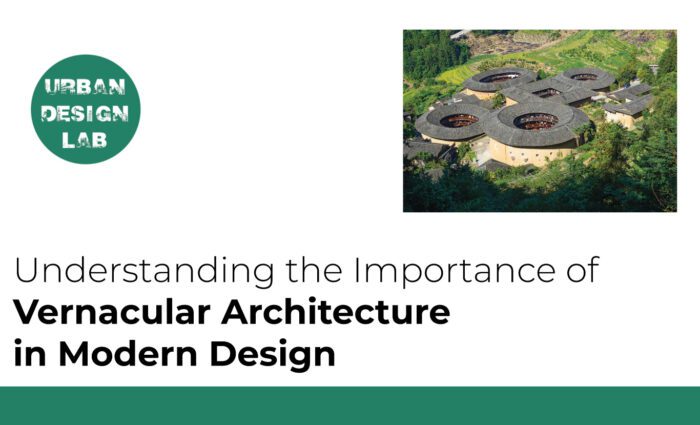 URBAN
DESIGN
LAB

Understanding the Importance of
Vernacular Architecture
in Modern Design